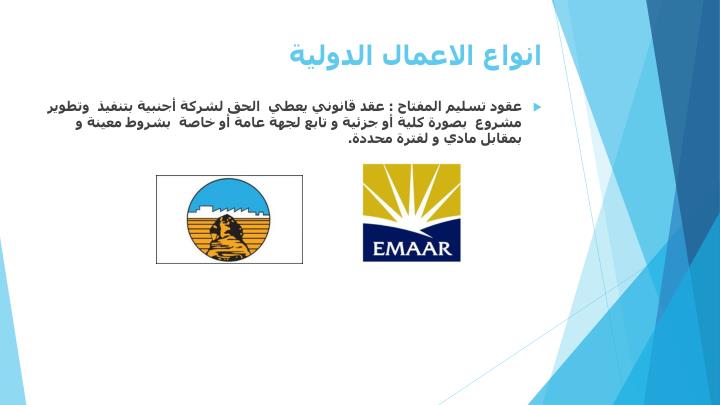 انواع الاعمال الدولية

عقود تسليم المفتاح : عقد قانوني يعطي الحق لشركة أجنبية بتنفيذ وتطوير مشروع بصورة كلية أو جزئية و تابع لجهة عامة أو خاصة بشروط معينة و بمقابل مادي و لفترة محددة.

EMAAR